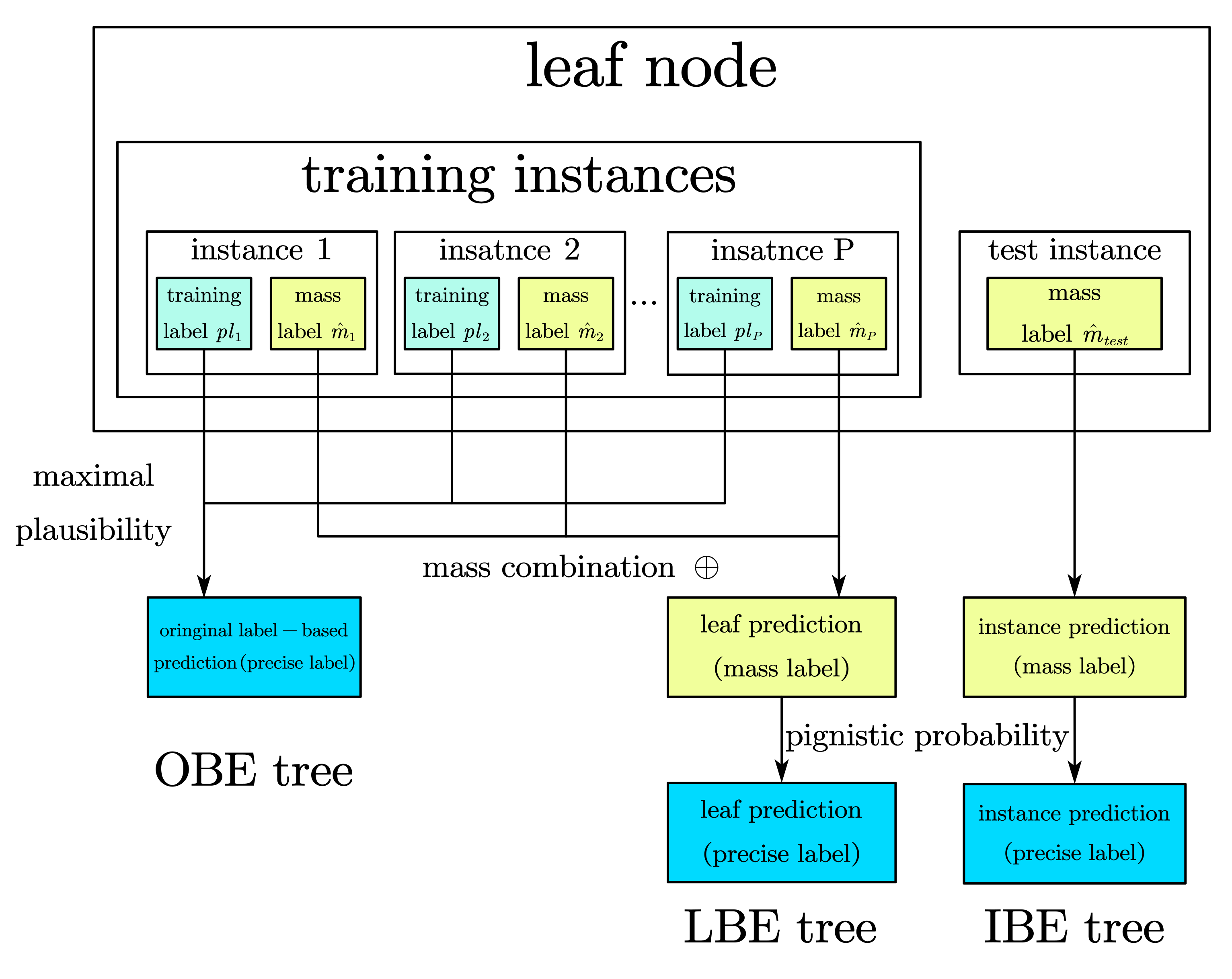 leaf node

training instances

instance 1

training label $pl_1$

mass label $\hat{m}_1$

insatnce 2

training label $pl_2$

mass label $\hat{m}_2$

...

insatnce P

training label $pl_P$

mass label $\hat{m}_P$

test instance

mass label $\hat{m}_{test}$

maximal plausibility

mass combination $\oplus$

oringinal label − based prediction (precise label)

leaf prediction (mass label)

instance prediction (mass label)

pignistic probability

OBE tree

leaf prediction (precise label)

instance prediction (precise label)

LBE tree

IBE tree